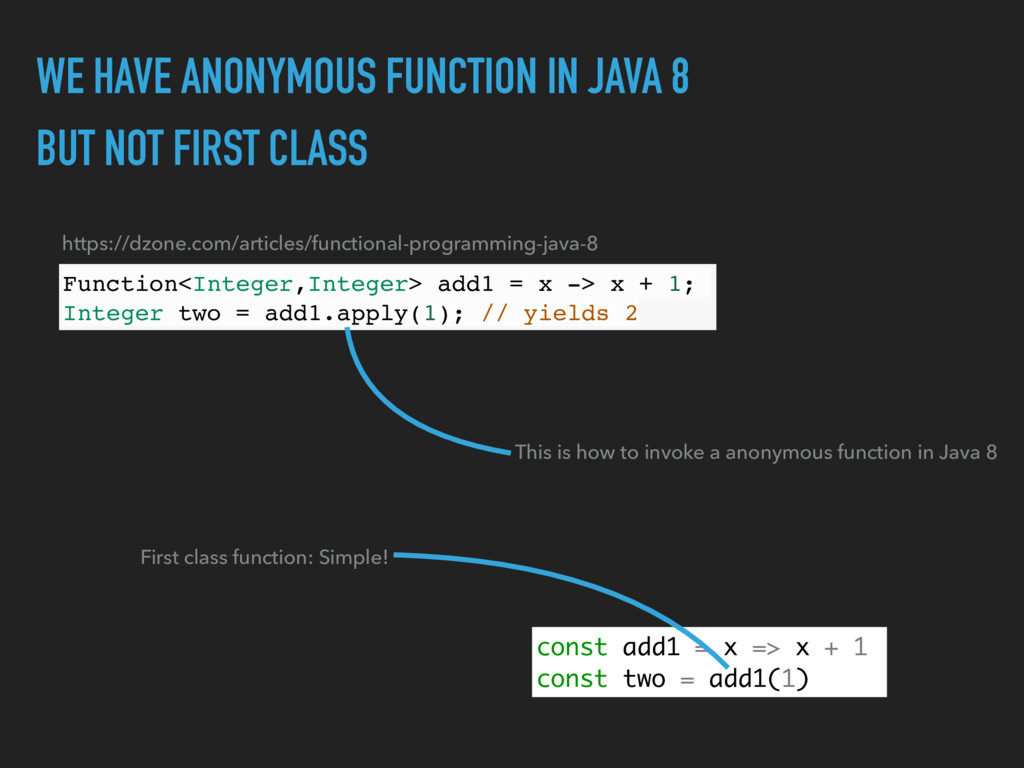 WE HAVE ANONYMOUS FUNCTION IN JAVA 8
BUT NOT FIRST CLASS

https://dzone.com/articles/functional-programming-java-8

Function<Integer,Integer> add1 = x -> x + 1;
Integer two = add1.apply(1); // yields 2

This is how to invoke a anonymous function in Java 8

First class function: Simple!

const add1 = x => x + 1
const two = add1(1)